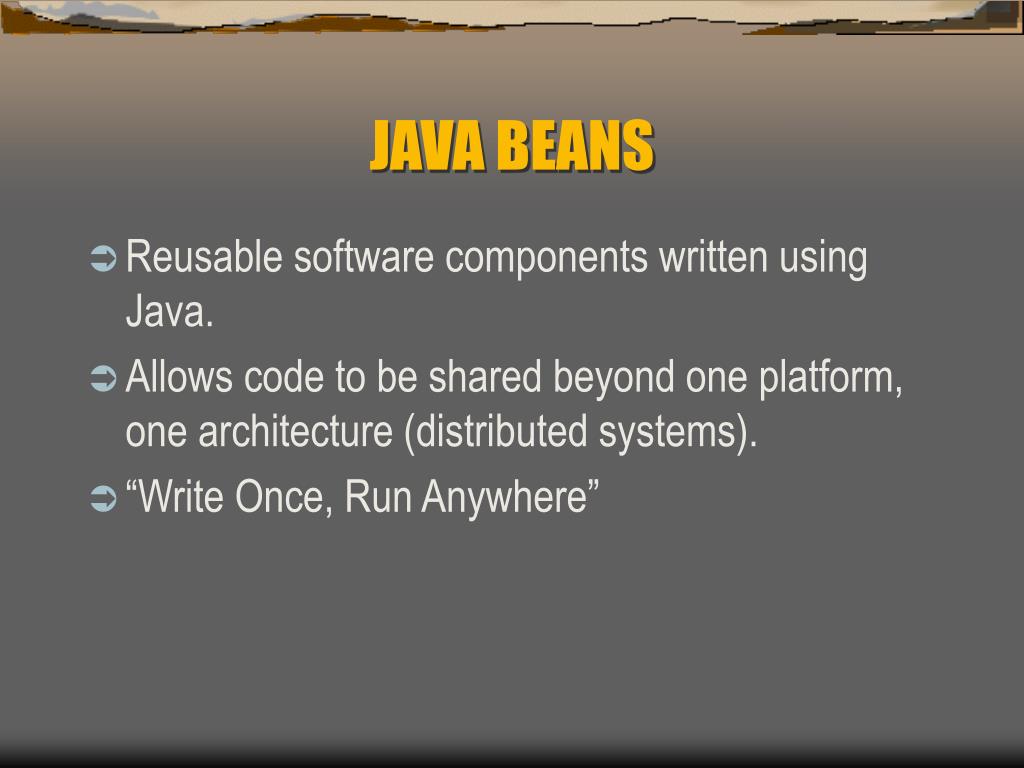 JAVA BEANS

➲ Reusable software components written using Java.

➲ Allows code to be shared beyond one platform, one architecture (distributed systems).

➲ “Write Once, Run Anywhere”